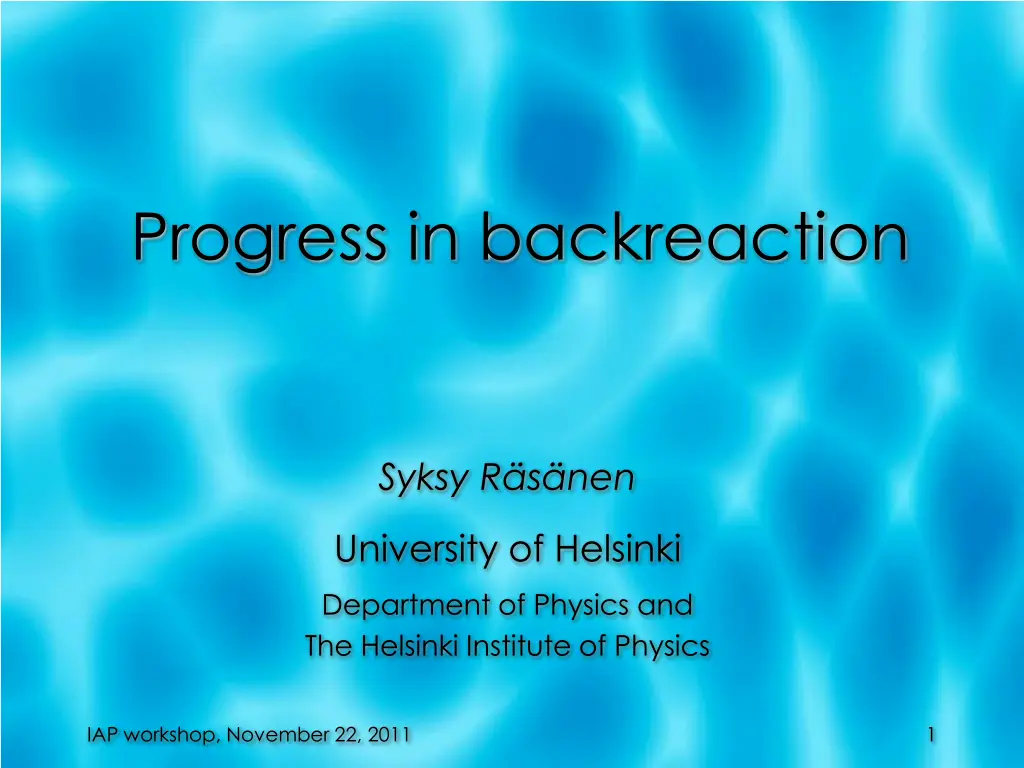 Progress in backreaction

Syksy Räsänen

University of Helsinki

Department of Physics and
The Helsinki Institute of Physics

IAP workshop, November 22, 2011

1